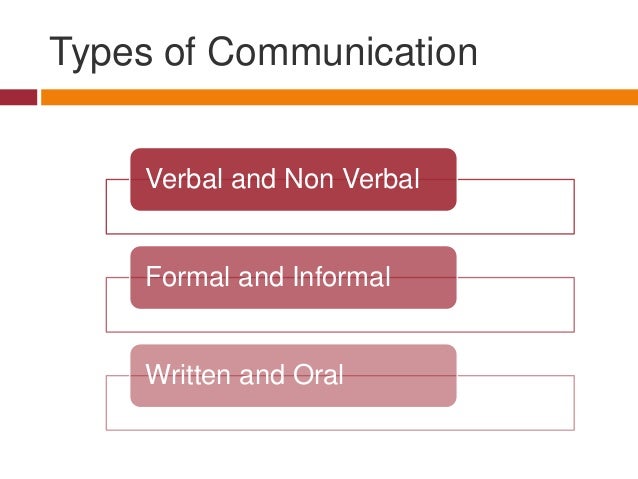 Types of Communication

Verbal and Non Verbal

Formal and Informal

Written and Oral